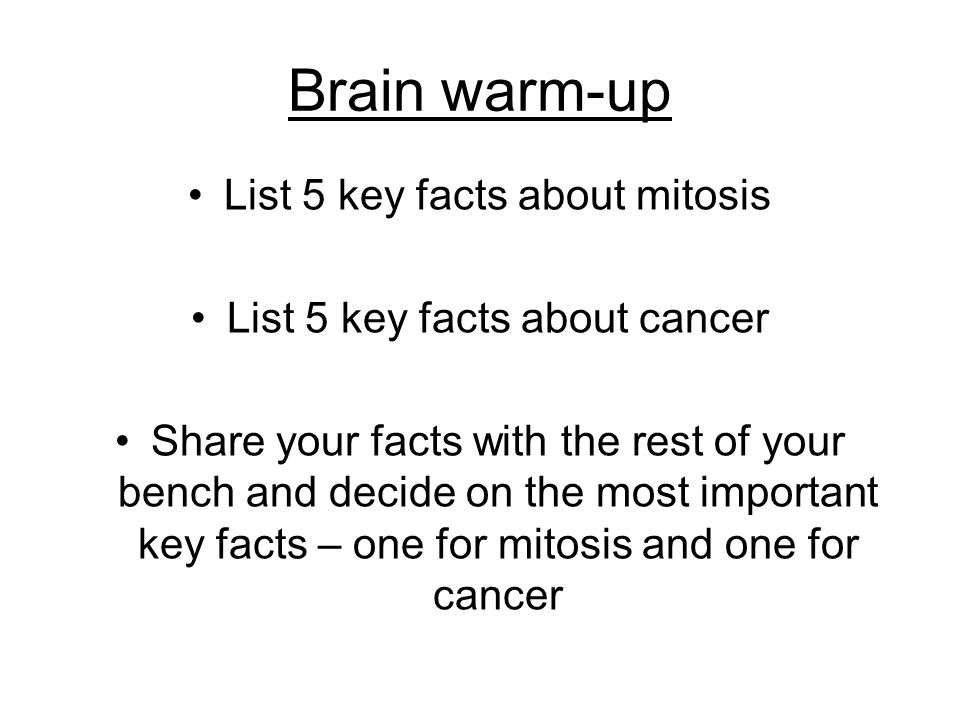 Brain warm-up

• List 5 key facts about mitosis

• List 5 key facts about cancer

• Share your facts with the rest of your bench and decide on the most important key facts – one for mitosis and one for cancer